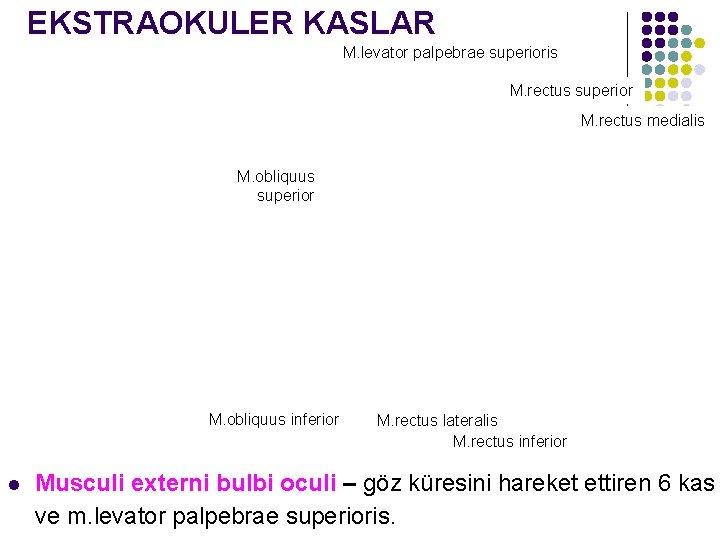 EKSTRAOKULER KASLAR

M.levator palpebrae superioris

M.rectus superior

M.rectus medialis

M.obliquus superior

M.obliquus inferior

M.rectus lateralis

M.rectus inferior

Musculi externi bulbi oculi – göz küresini hareket ettiren 6 kas ve m.levator palpebrae superioris.